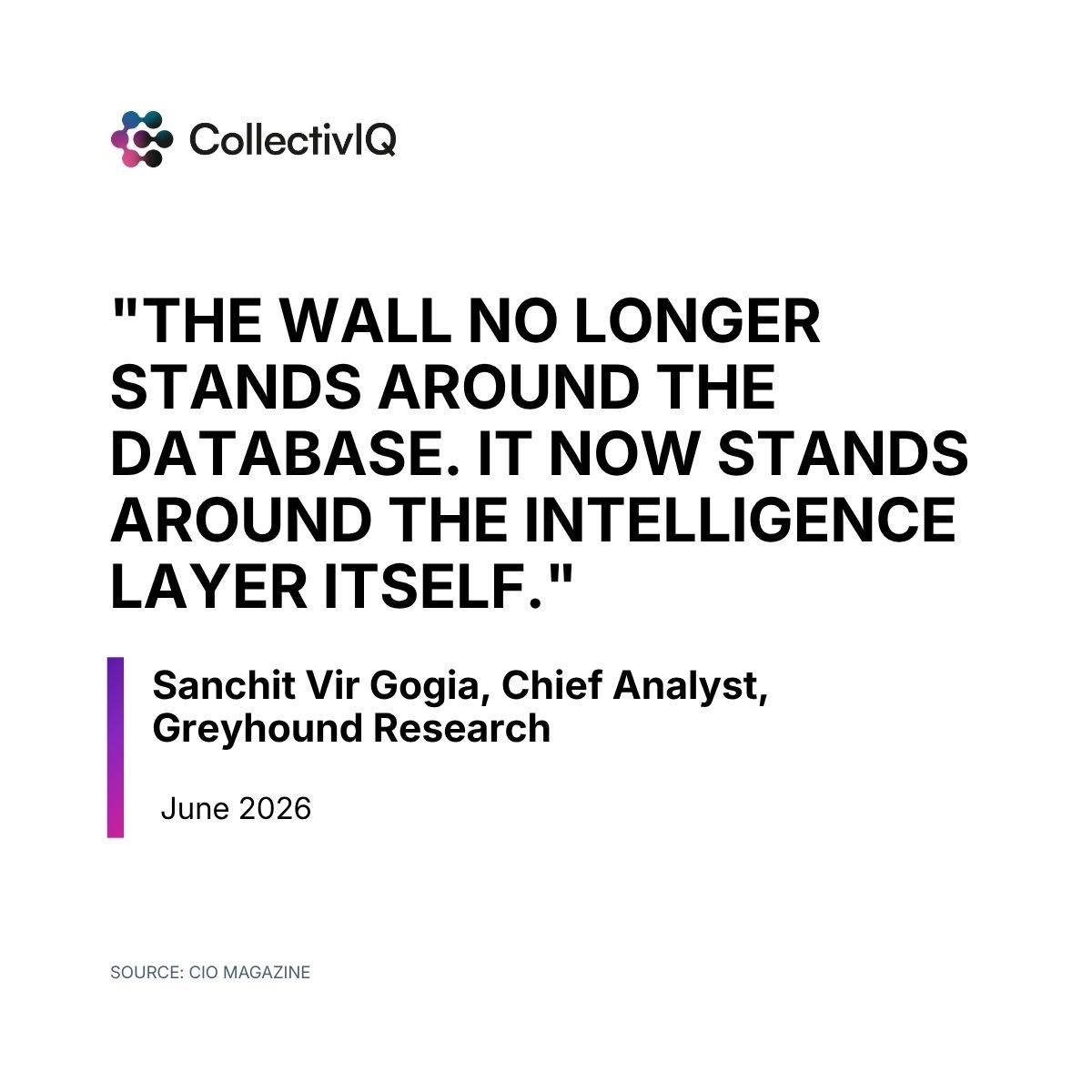 CollectivIQ

"THE WALL NO LONGER STANDS AROUND THE DATABASE. IT NOW STANDS AROUND THE INTELLIGENCE LAYER ITSELF."

Sanchit Vir Gogia, Chief Analyst, Greyhound Research

June 2026

SOURCE: CIO MAGAZINE